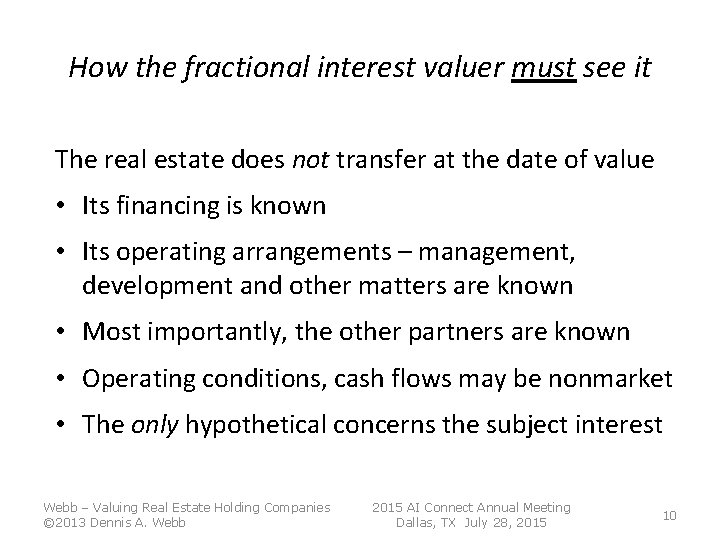 How the fractional interest valuer must see it

The real estate does not transfer at the date of value

• Its financing is known

• Its operating arrangements – management, development and other matters are known

• Most importantly, the other partners are known

• Operating conditions, cash flows may be nonmarket

• The only hypothetical concerns the subject interest

Webb – Valuing Real Estate Holding Companies
©2013 Dennis A. Webb

2015 AI Connect Annual Meeting
Dallas, TX July 28, 2015

10